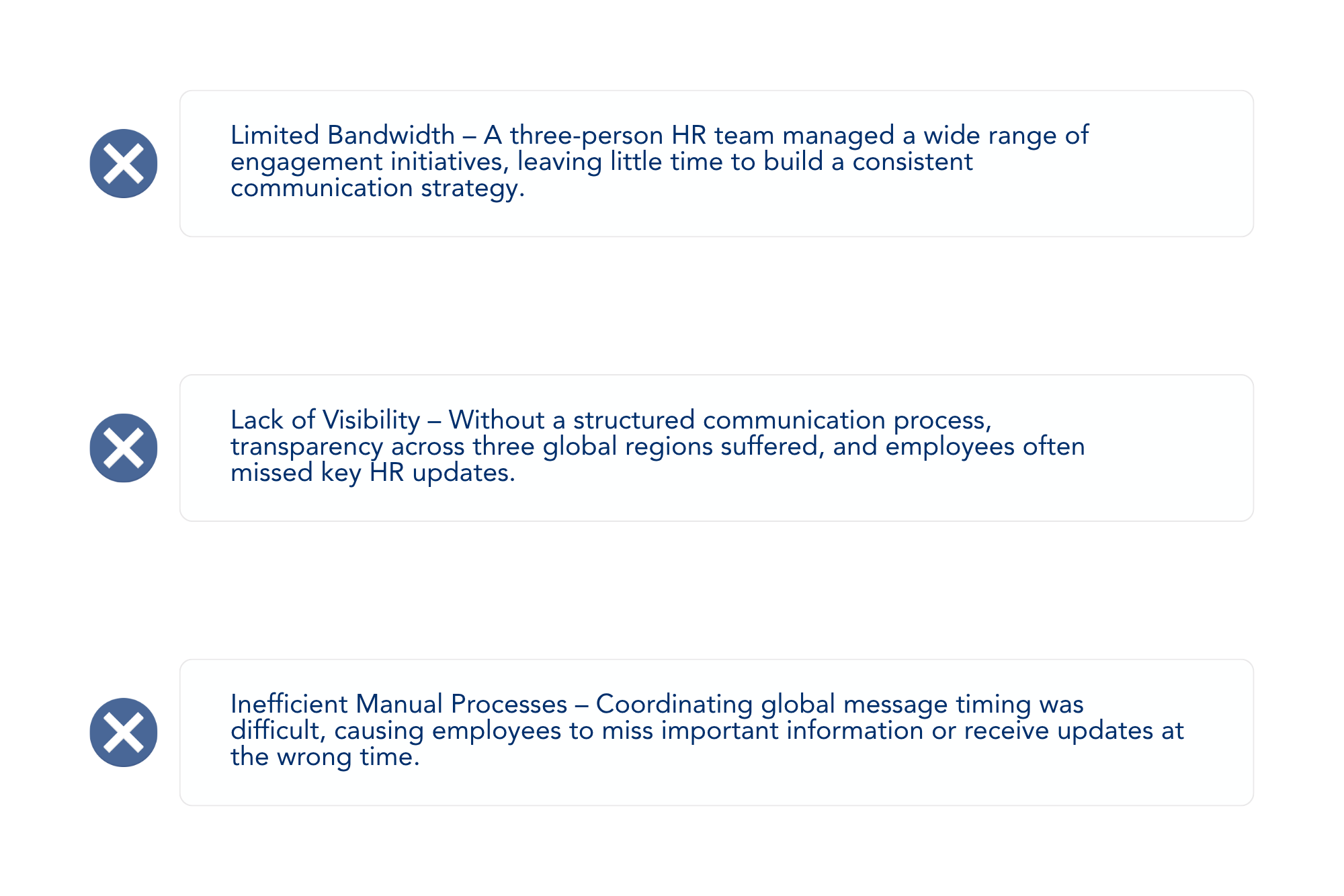 Limited Bandwidth – A three-person HR team managed a wide range of engagement initiatives, leaving little time to build a consistent communication strategy.

Lack of Visibility – Without a structured communication process, transparency across three global regions suffered, and employees often missed key HR updates.

Inefficient Manual Processes – Coordinating global message timing was difficult, causing employees to miss important information or receive updates at the wrong time.